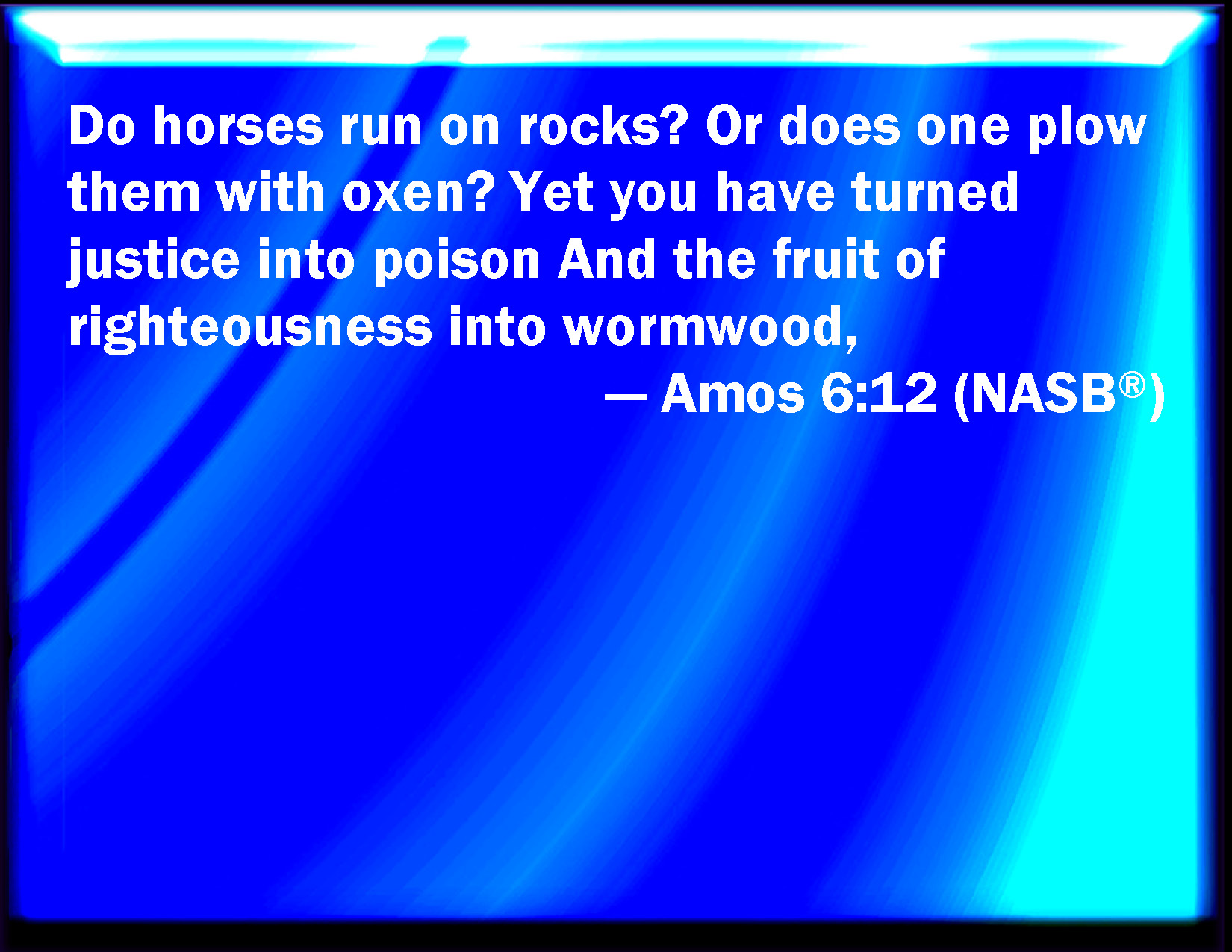 Do horses run on rocks? Or does one plow them with oxen? Yet you have turned justice into poison And the fruit of righteousness into wormwood,

— Amos 6:12 (NASB®)